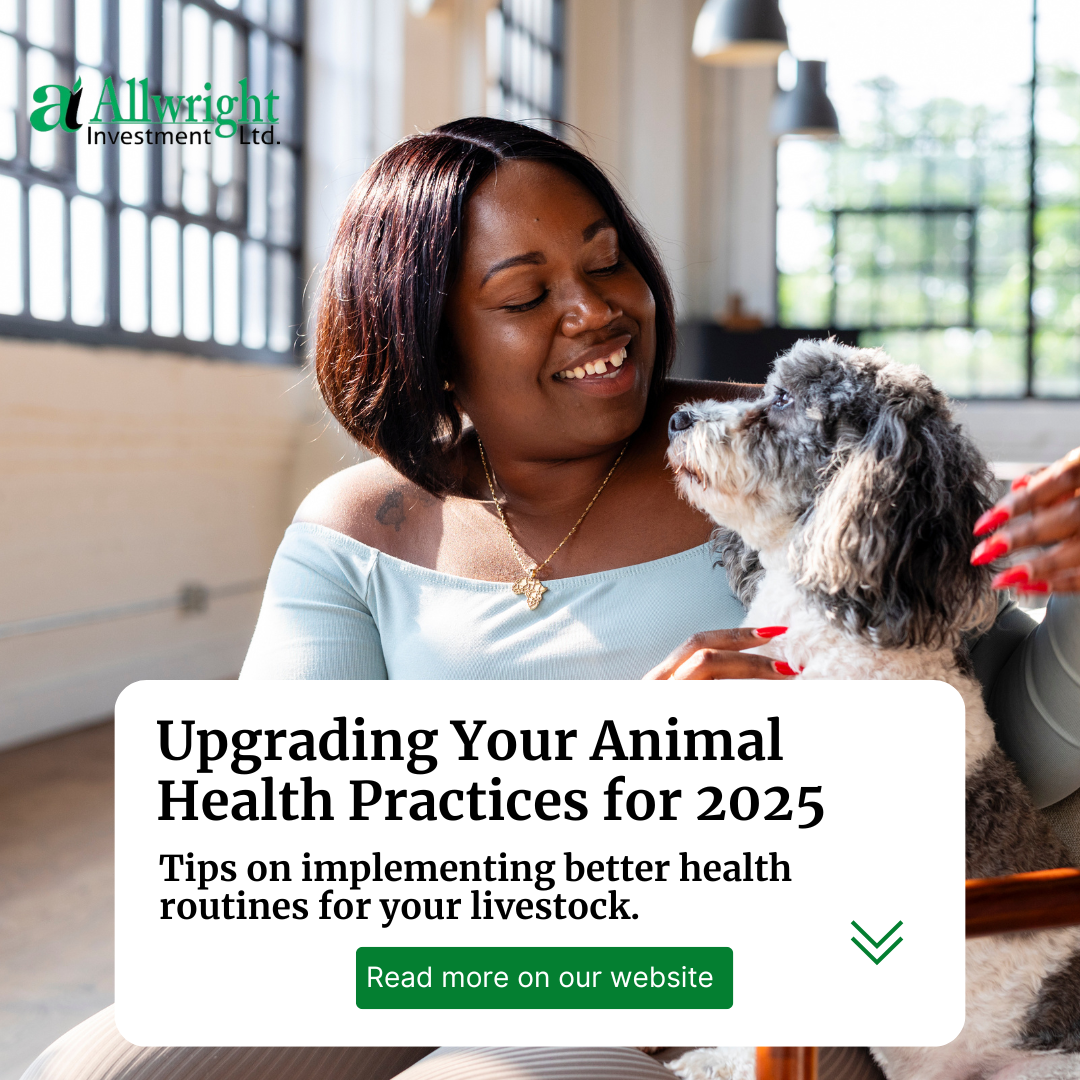 ai Allwright Investment Ltd.

Upgrading Your Animal Health Practices for 2025

Tips on implementing better health routines for your livestock.

Read more on our website